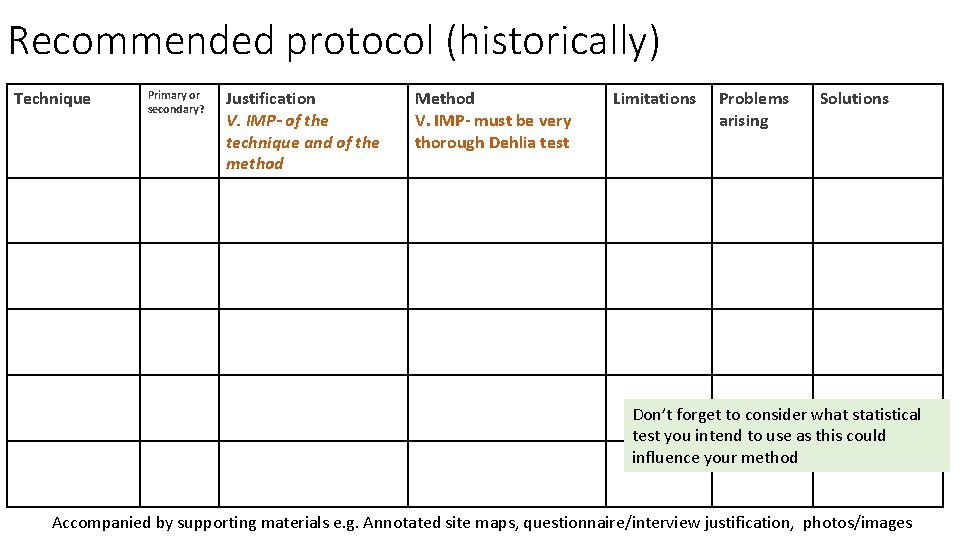 Recommended protocol (historically)

| Technique | Primary or secondary? | Justification V. IMP- of the technique and of the method | Method V. IMP- must be very thorough Dehlia test | Limitations | Problems arising | Solutions |
|---|---|---|---|---|---|---|
| | | | | | | |
| | | | | | | |
| | | | | | | |
| | | | | | | |
| | | | | | | |

Don't forget to consider what statistical test you intend to use as this could influence your method

Accompanied by supporting materials e.g. Annotated site maps, questionnaire/interview justification, photos/images